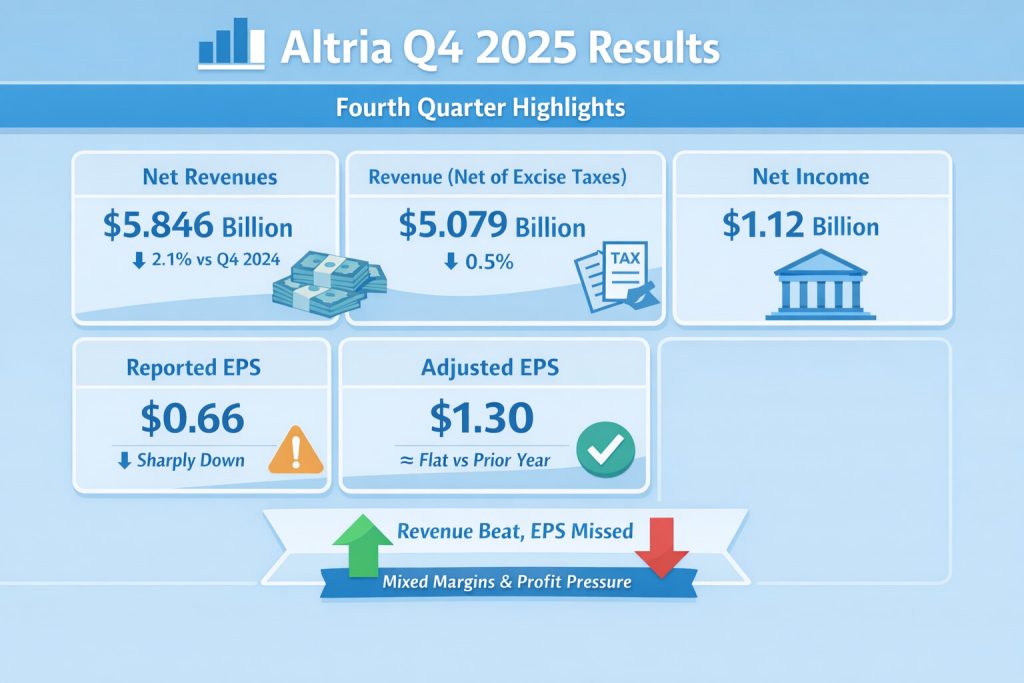 Altria Q4 2025 Results

Fourth Quarter Highlights

Net Revenues
$5.846 Billion
⬇ 2.1% vs Q4 2024

Revenue (Net of Excise Taxes)
$5.079 Billion
⬇ 0.5%
TAX

Net Income
$1.12 Billion

Reported EPS
$0.66
⬇ Sharply Down

Adjusted EPS
$1.30
≈ Flat vs Prior Year

Revenue Beat, EPS Missed
Mixed Margins & Profit Pressure